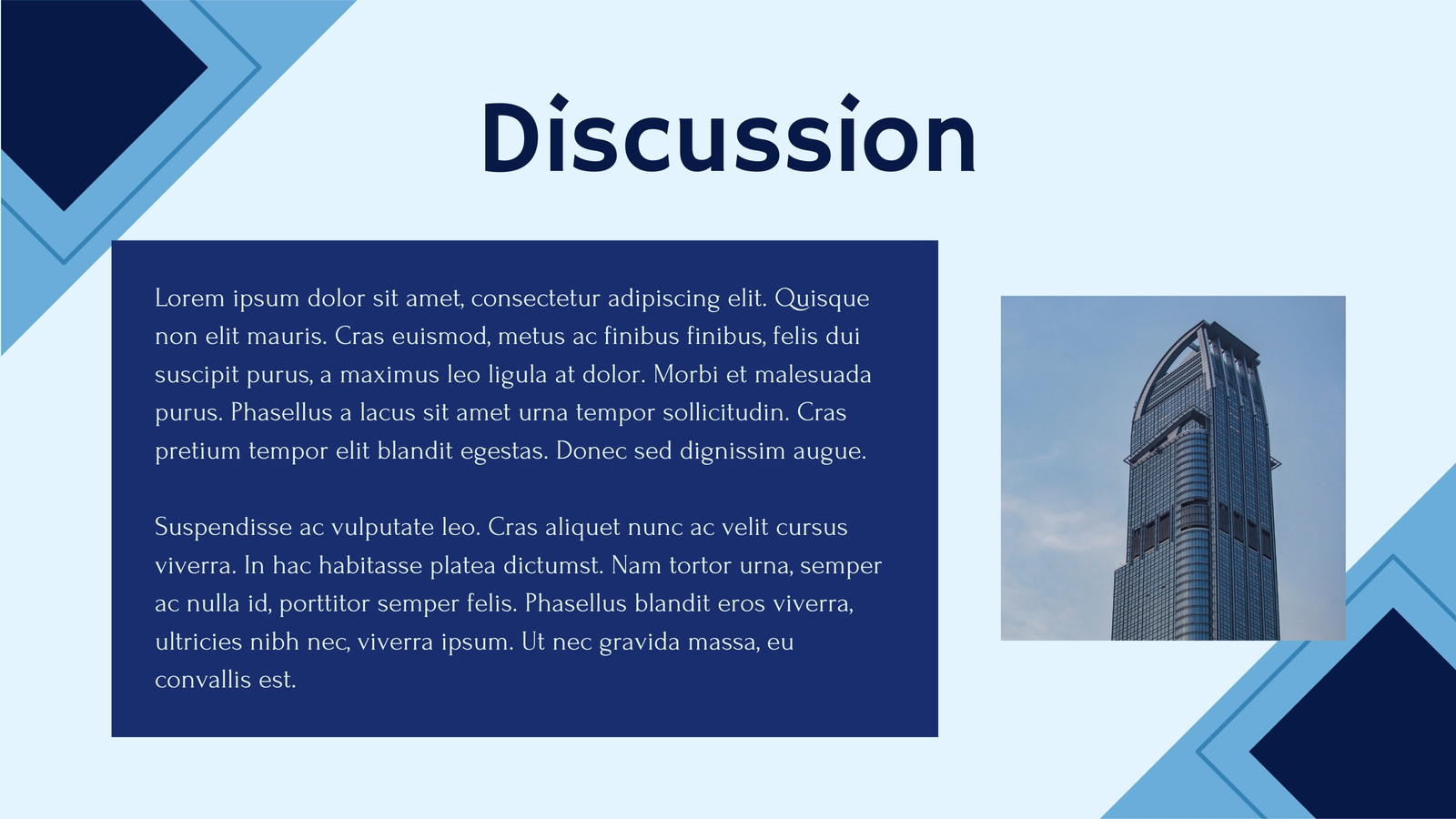 Discussion

Lorem ipsum dolor sit amet, consectetur adipiscing elit. Quisque non elit mauris. Cras euismod, metus ac finibus finibus, felis dui suscipit purus, a maximus leo ligula at dolor. Morbi et malesuada purus. Phasellus a lacus sit amet urna tempor sollicitudin. Cras pretium tempor elit blandit egestas. Donec sed dignissim augue.

Suspendisse ac vulputate leo. Cras aliquet nunc ac velit cursus viverra. In hac habitasse platea dictumst. Nam tortor urna, semper ac nulla id, porttitor semper felis. Phasellus blandit eros viverra, ultricies nibh nec, viverra ipsum. Ut nec gravida massa, eu convallis est.